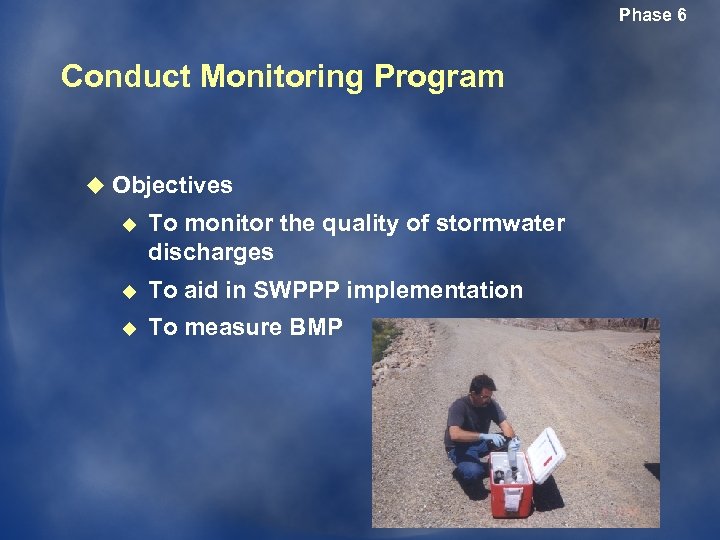 Phase 6

Conduct Monitoring Program

Objectives

To monitor the quality of stormwater discharges

To aid in SWPPP implementation

To measure BMP